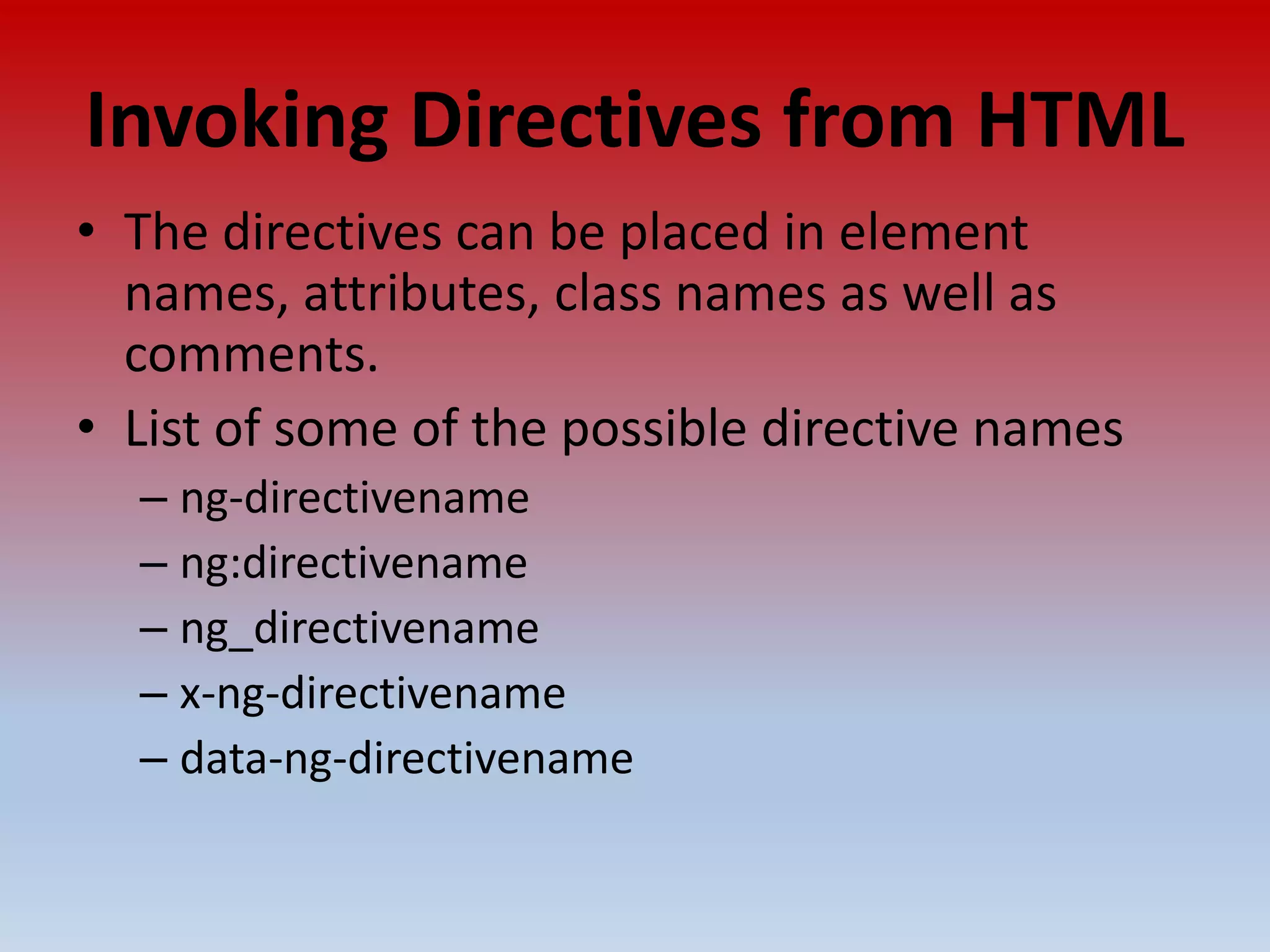 Invoking Directives from HTML

• The directives can be placed in element names, attributes, class names as well as comments.
• List of some of the possible directive names
– ng-directivename
– ng:directivename
– ng_directivename
– x-ng-directivename
– data-ng-directivename